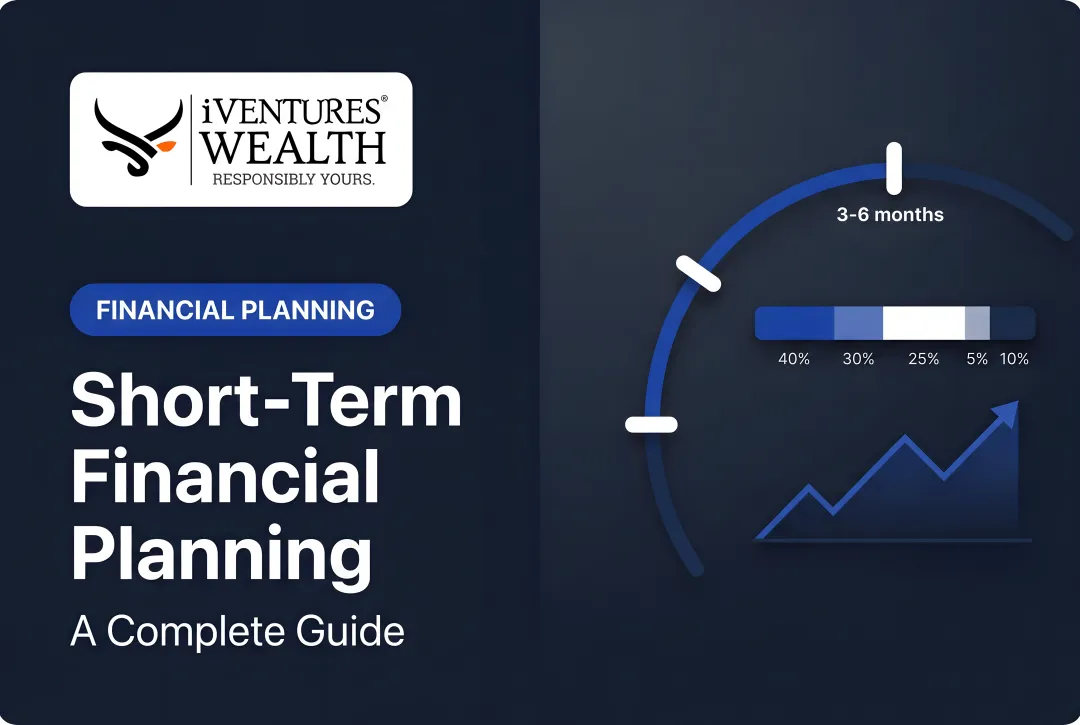 iVENTURES®
WEALTH
RESPONSIBLY YOURS.

FINANCIAL PLANNING

Short-Term Financial Planning

A Complete Guide

3-6 months

40% 30% 25% 5% 10%